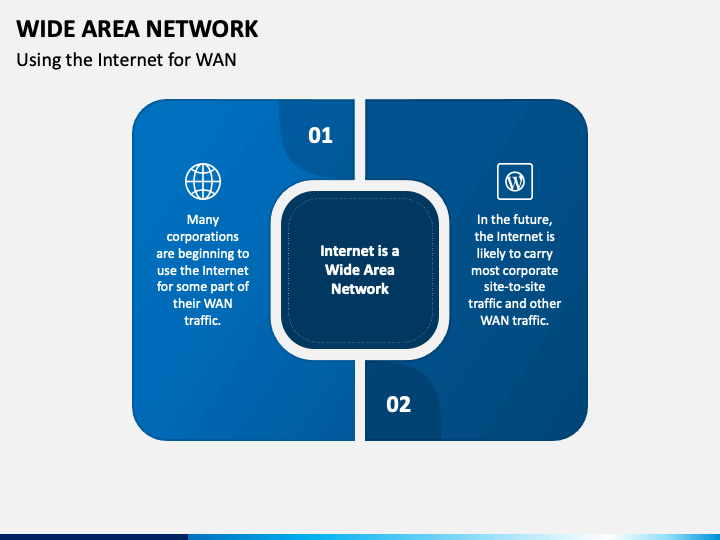 WIDE AREA NETWORK
Using the Internet for WAN

01

Many corporations are beginning to use the Internet for some part of their WAN traffic.

Internet is a Wide Area Network

In the future, the Internet is likely to carry most corporate site-to-site traffic and other WAN traffic.

02